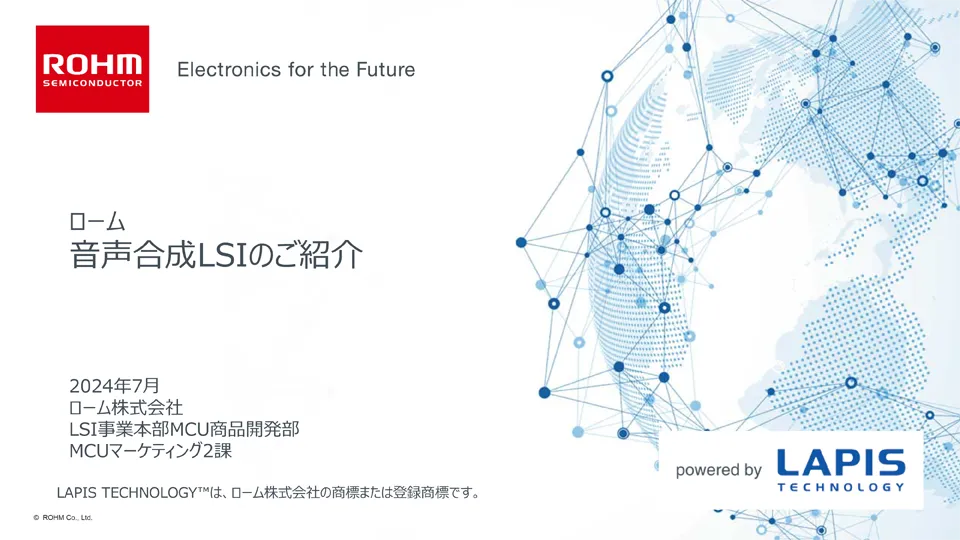 ROHM
SEMICONDUCTOR

Electronics for the Future

ローム
音声合成LSIのご紹介

2024年7月
ローム株式会社
LSI事業本部MCU商品開発部
MCUマーケティング2課

LAPIS TECHNOLOGY™は、ローム株式会社の商標または登録商標です。

powered by LAPIS TECHNOLOGY

© ROHM Co., Ltd.